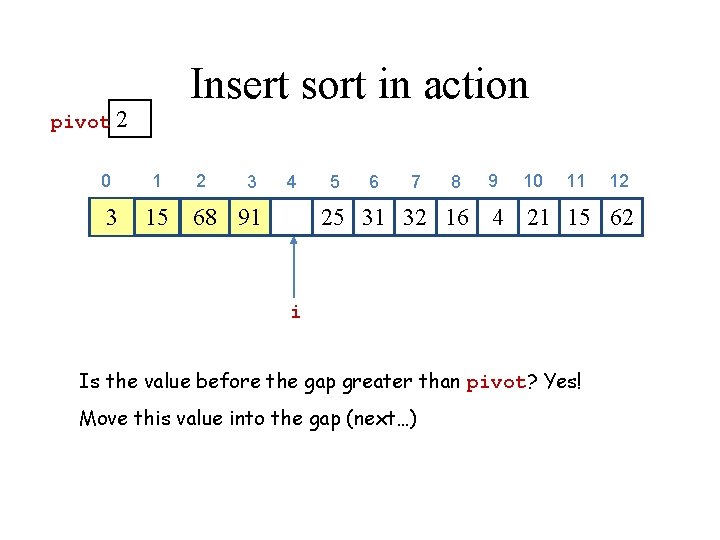 Insert sort in action

pivot 2

| 0 | 1 | 2 | 3 | 4 | 5 | 6 | 7 | 8 | 9 | 10 | 11 | 12 |
|---|---|---|---|---|---|---|---|---|---|---|---|---|
| 3 | 15 | 68 | 91 |  | 25 | 31 | 32 | 16 | 4 | 21 | 15 | 62 |

i

Is the value before the gap greater than pivot? Yes!

Move this value into the gap (next…)